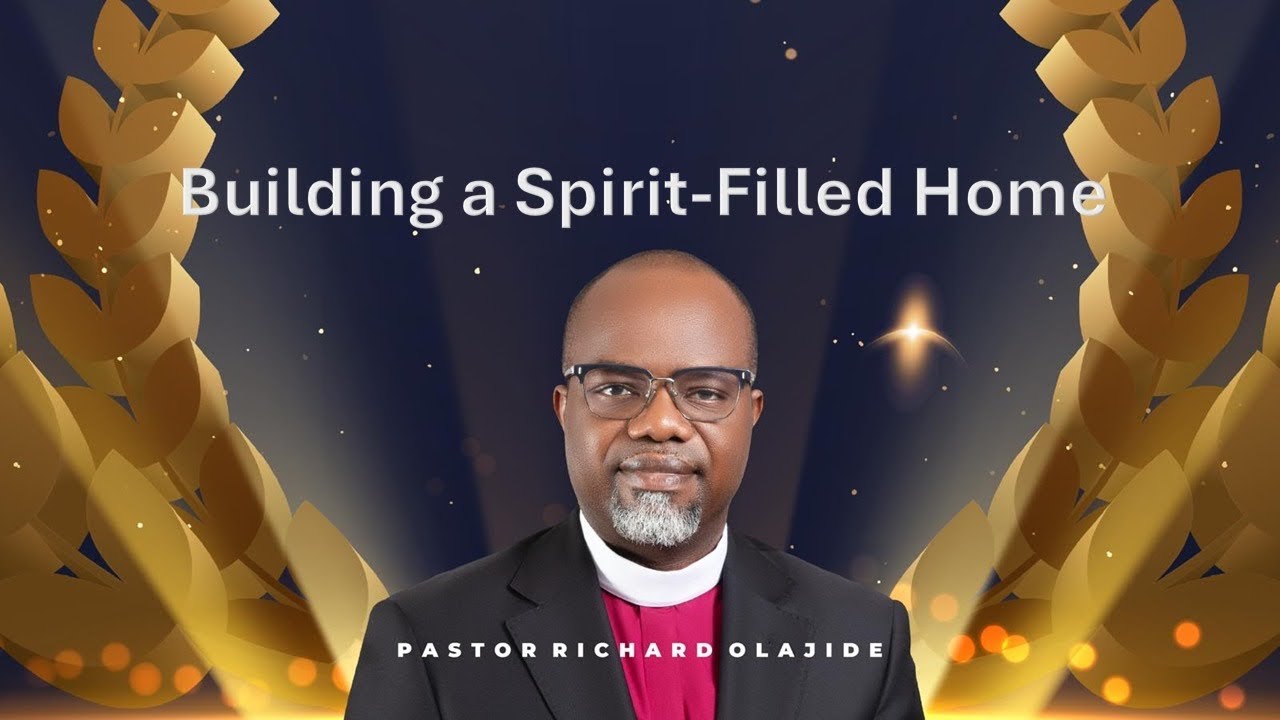 Building a Spirit-Filled Home

PASTOR RICHARD OLAJIDE